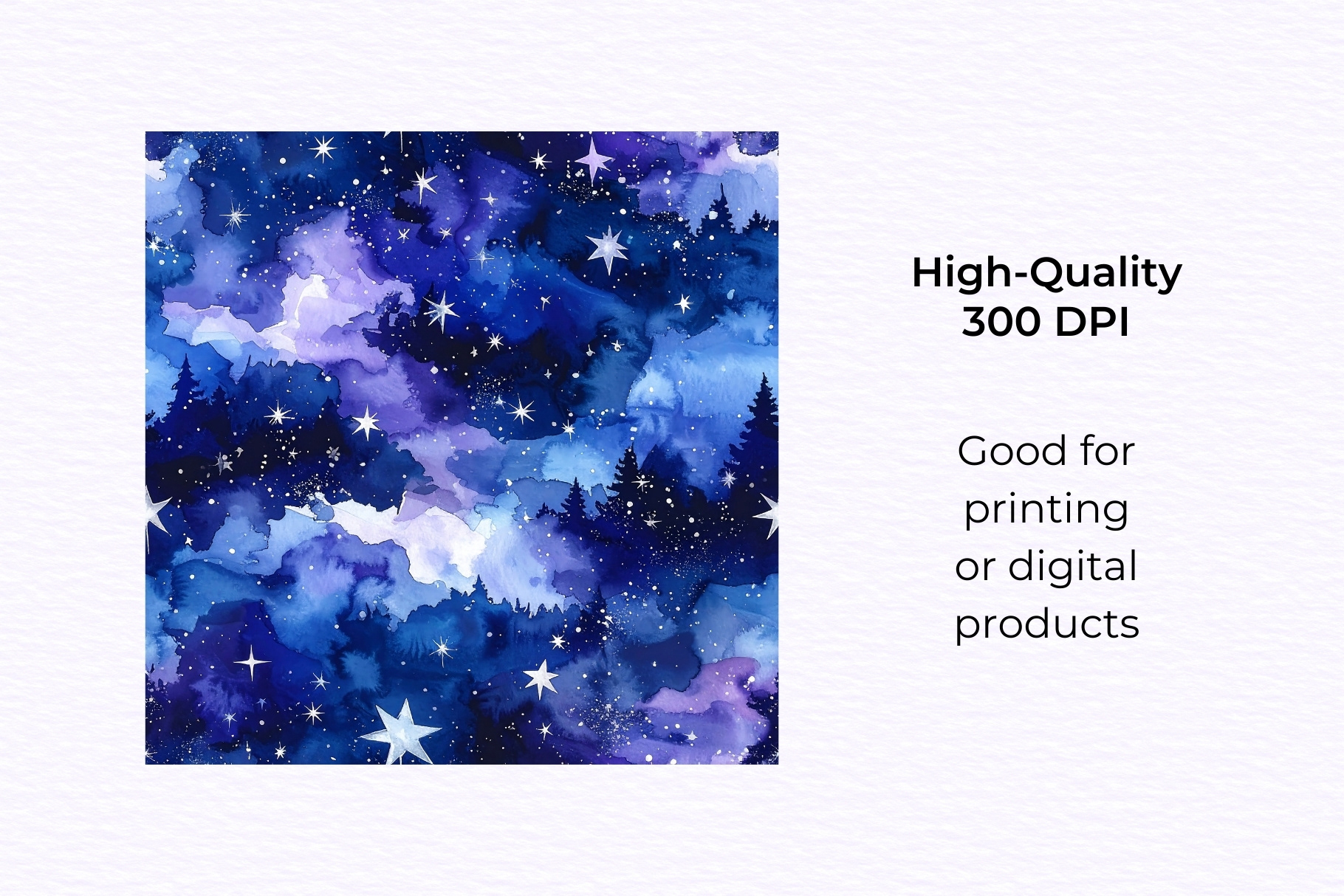 High-Quality
300 DPI

Good for printing or digital products